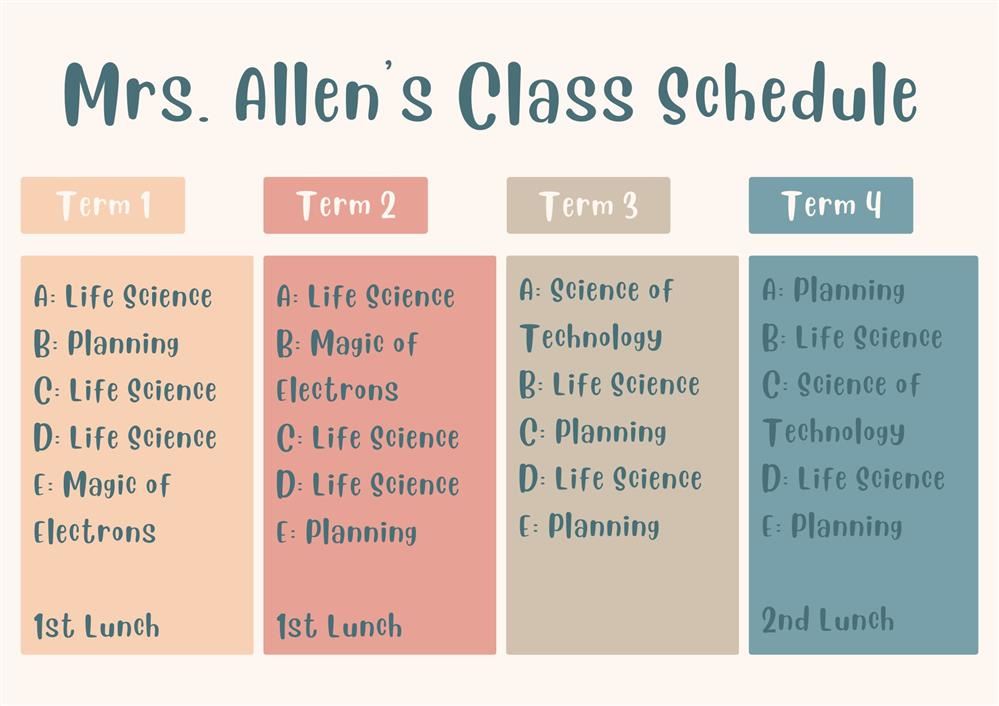 Mrs. Allen's Class Schedule

Term 1

A: Life Science
B: Planning
C: Life Science
D: Life Science
E: Magic of Electrons

1st Lunch

Term 2

A: Life Science
B: Magic of Electrons
C: Life Science
D: Life Science
E: Planning

1st Lunch

Term 3

A: Science of Technology
B: Life Science
C: Planning
D: Life Science
E: Planning

Term 4

A: Planning
B: Life Science
C: Science of Technology
D: Life Science
E: Planning

2nd Lunch